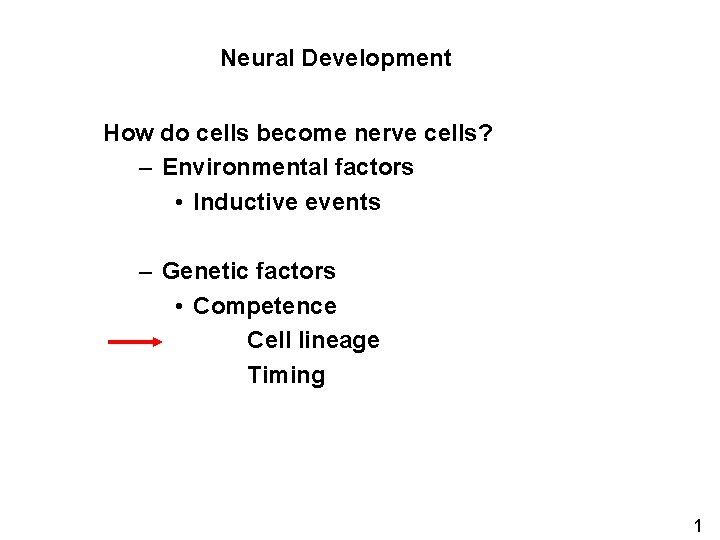 Neural Development

How do cells become nerve cells?
– Environmental factors
• Inductive events

– Genetic factors
• Competence
Cell lineage
Timing

1